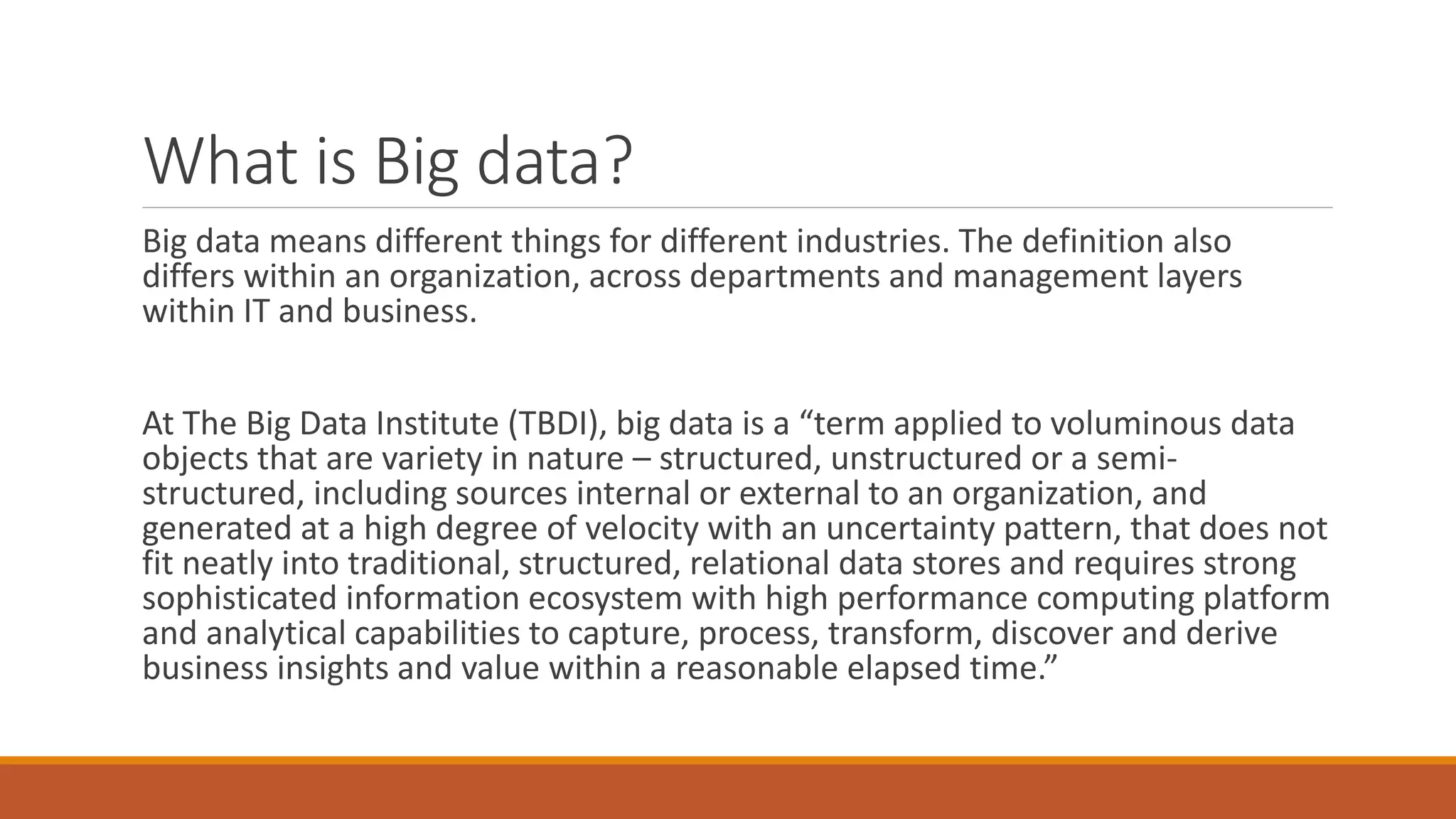 What is Big data?

Big data means different things for different industries. The definition also differs within an organization, across departments and management layers within IT and business.

At The Big Data Institute (TBDI), big data is a “term applied to voluminous data objects that are variety in nature – structured, unstructured or a semi-structured, including sources internal or external to an organization, and generated at a high degree of velocity with an uncertainty pattern, that does not fit neatly into traditional, structured, relational data stores and requires strong sophisticated information ecosystem with high performance computing platform and analytical capabilities to capture, process, transform, discover and derive business insights and value within a reasonable elapsed time.”